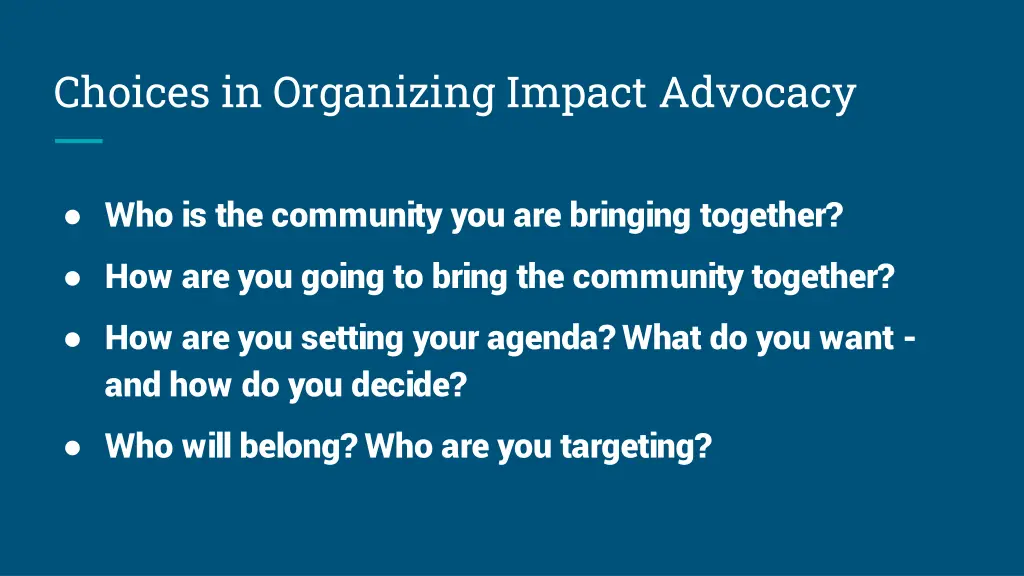 Choices in Organizing Impact Advocacy

● Who is the community you are bringing together?
● How are you going to bring the community together?
● How are you setting your agenda? What do you want - and how do you decide?
● Who will belong? Who are you targeting?